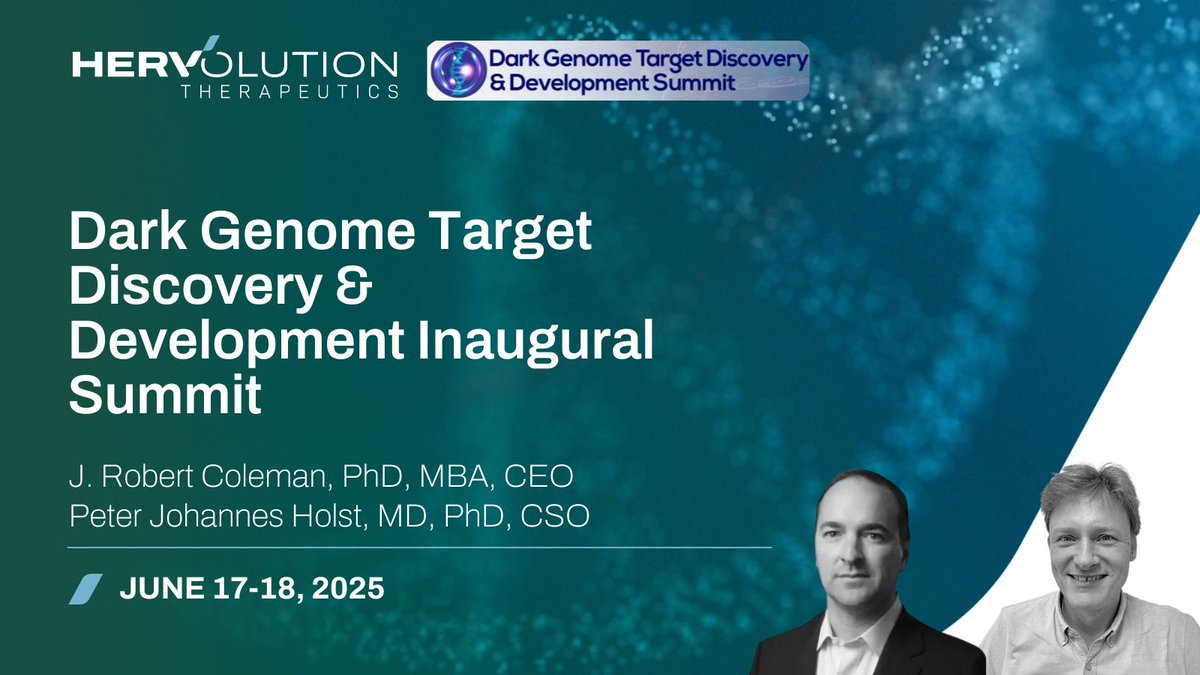 HERVOLUTION THERAPEUTICS

Dark Genome Target Discovery & Development Summit

Dark Genome Target Discovery & Development Inaugural Summit

J. Robert Coleman, PhD, MBA, CEO
Peter Johannes Holst, MD, PhD, CSO

JUNE 17-18, 2025